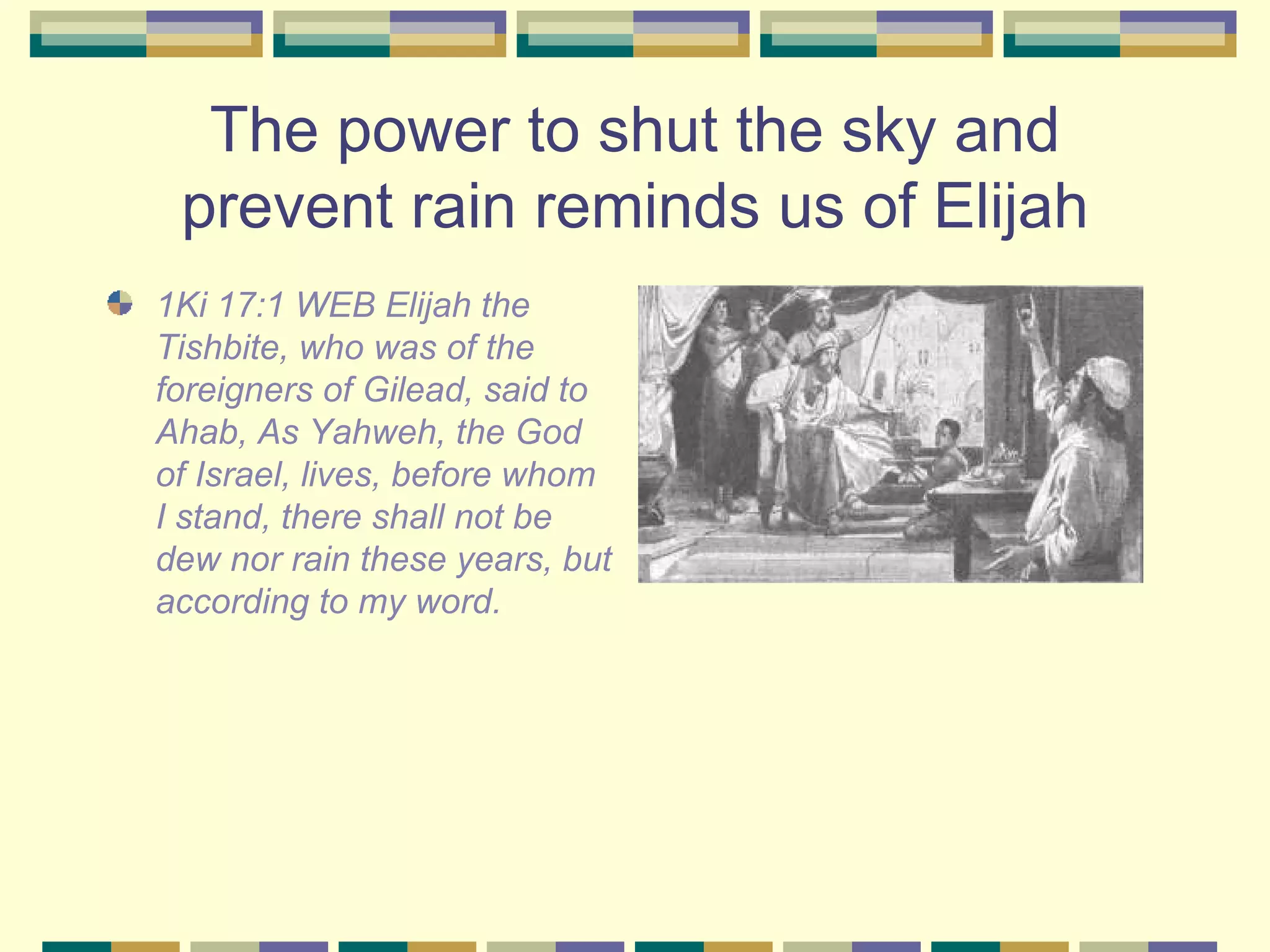 The power to shut the sky and prevent rain reminds us of Elijah

1Ki 17:1 WEB Elijah the Tishbite, who was of the foreigners of Gilead, said to Ahab, As Yahweh, the God of Israel, lives, before whom I stand, there shall not be dew nor rain these years, but according to my word.